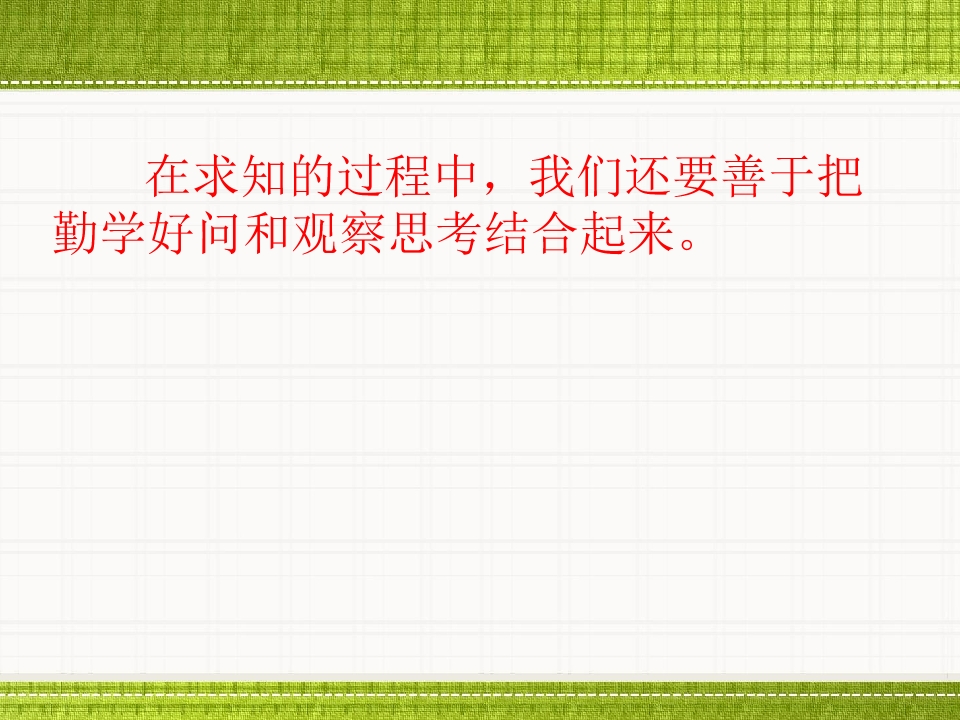 在求知的过程中，我们还要善于把勤学好问和观察思考结合起来。